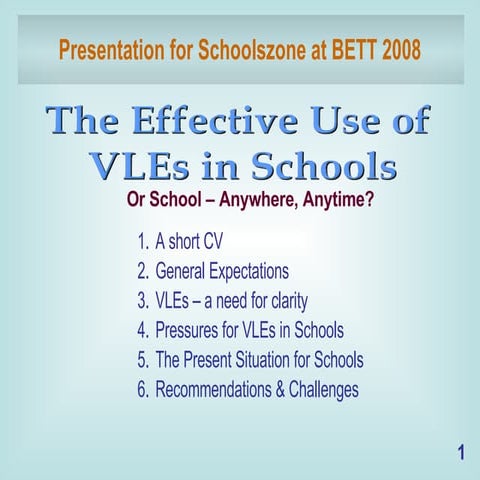 Presentation for Schoolszone at BETT 2008

The Effective Use of VLEs in Schools

Or School – Anywhere, Anytime?

1. A short CV
2. General Expectations
3. VLEs – a need for clarity
4. Pressures for VLEs in Schools
5. The Present Situation for Schools
6. Recommendations & Challenges

1